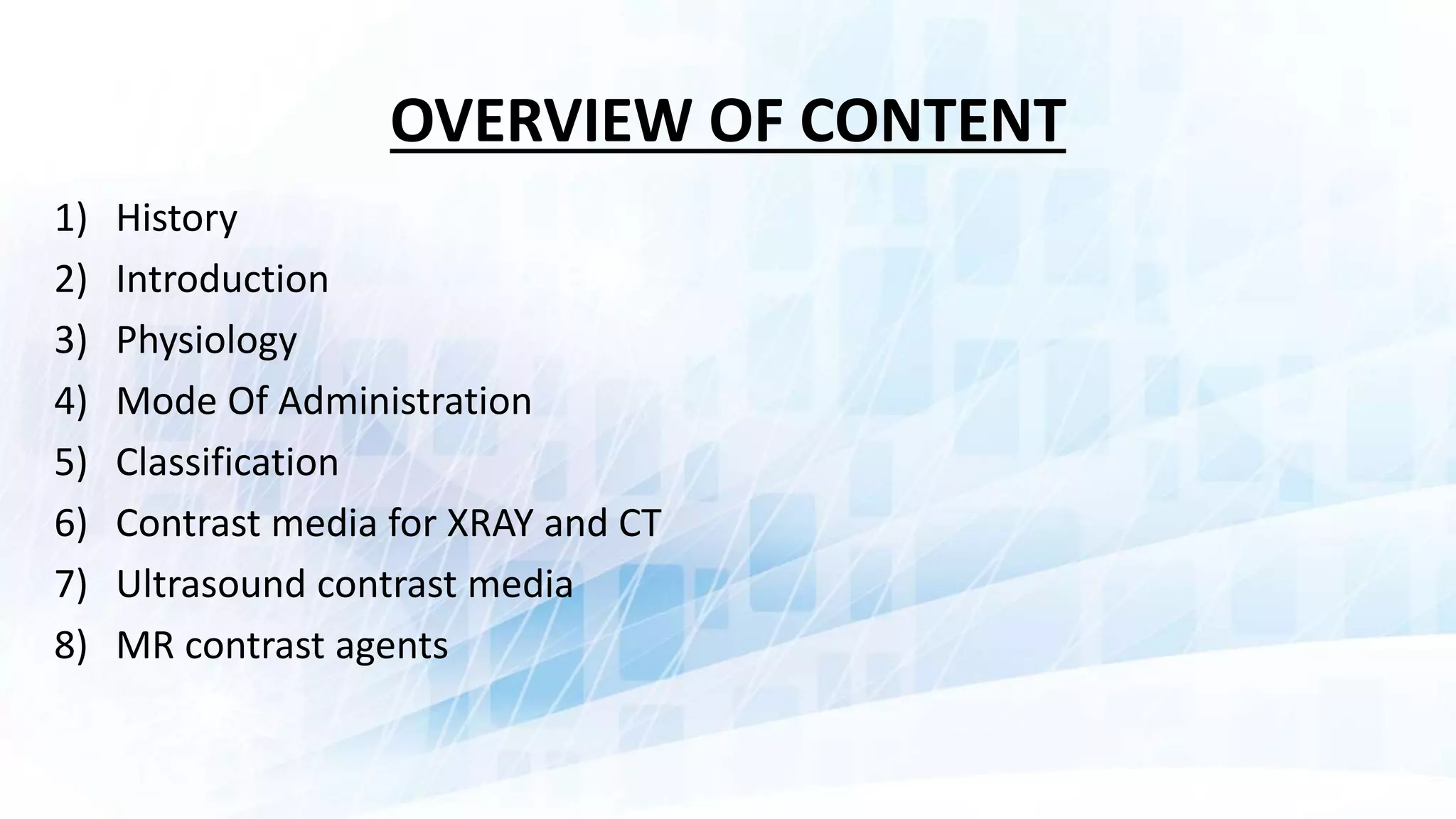 OVERVIEW OF CONTENT

1) History
2) Introduction
3) Physiology
4) Mode Of Administration
5) Classification
6) Contrast media for XRAY and CT
7) Ultrasound contrast media
8) MR contrast agents